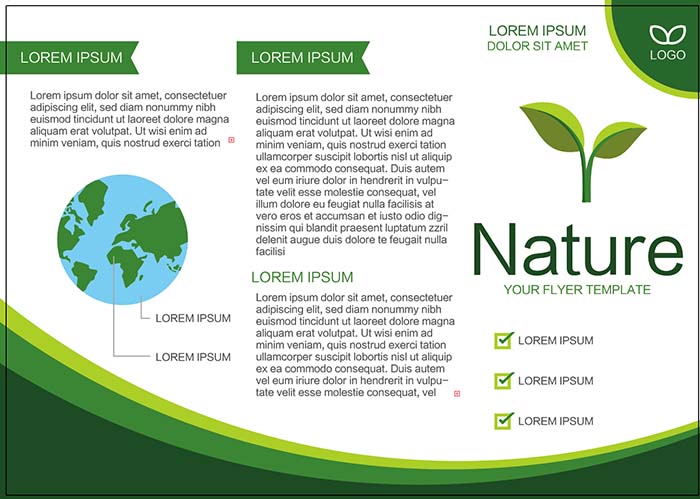 LOREM IPSUM

Lorem ipsum dolor sit amet, consectetuer adipiscing elit, sed diam nonummy nibh euismod tincidunt ut laoreet dolore magna aliquam erat volutpat. Ut wisi enim ad minim veniam, quis nostrud exerci tation

LOREM IPSUM

LOREM IPSUM

LOREM IPSUM

Lorem ipsum dolor sit amet, consectetuer adipiscing elit, sed diam nonummy nibh euismod tincidunt ut laoreet dolore magna aliquam erat volutpat. Ut wisi enim ad minim veniam, quis nostrud exerci tation ullamcorper suscipit lobortis nisl ut aliquip ex ea commodo consequat. Duis autem vel eum iriure dolor in hendrerit in vulputate velit esse molestie consequat, vel illum dolore eu feugiat nulla facilisis at vero eros et accumsan et iusto odio dignissim qui blandit praesent luptatum zzril delenit augue duis dolore te feugait nulla facilisi

LOREM IPSUM

Lorem ipsum dolor sit amet, consectetuer adipiscing elit, sed diam nonummy nibh euismod tincidunt ut laoreet dolore magna aliquam erat volutpat. Ut wisi enim ad minim veniam, quis nostrud exerci tation ullamcorper suscipit lobortis nisl ut aliquip ex ea commodo consequat. Duis autem vel eum iriure dolor in hendrerit in vulputate velit esse molestie consequat, vel

LOREM IPSUM
DOLOR SIT AMET

LOGO

Nature
YOUR FLYER TEMPLATE

LOREM IPSUM

LOREM IPSUM

LOREM IPSUM